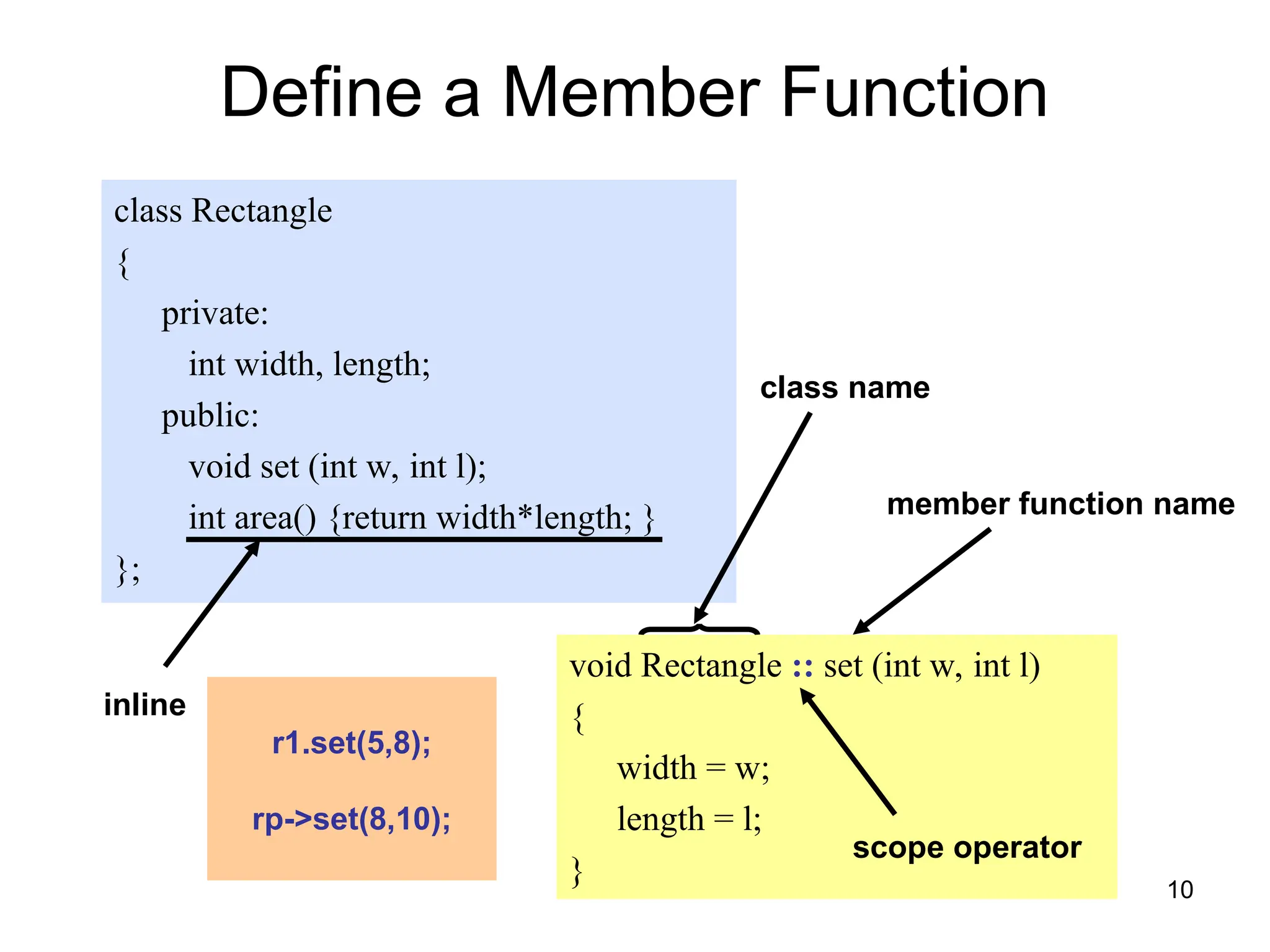 Define a Member Function

class Rectangle
{
private:
int width, length;
public:
void set (int w, int l);
int area() {return width*length; }
};

class name

member function name

inline

r1.set(5,8);

rp->set(8,10);

void Rectangle :: set (int w, int l)
{
width = w;
length = l;
}

scope operator

10